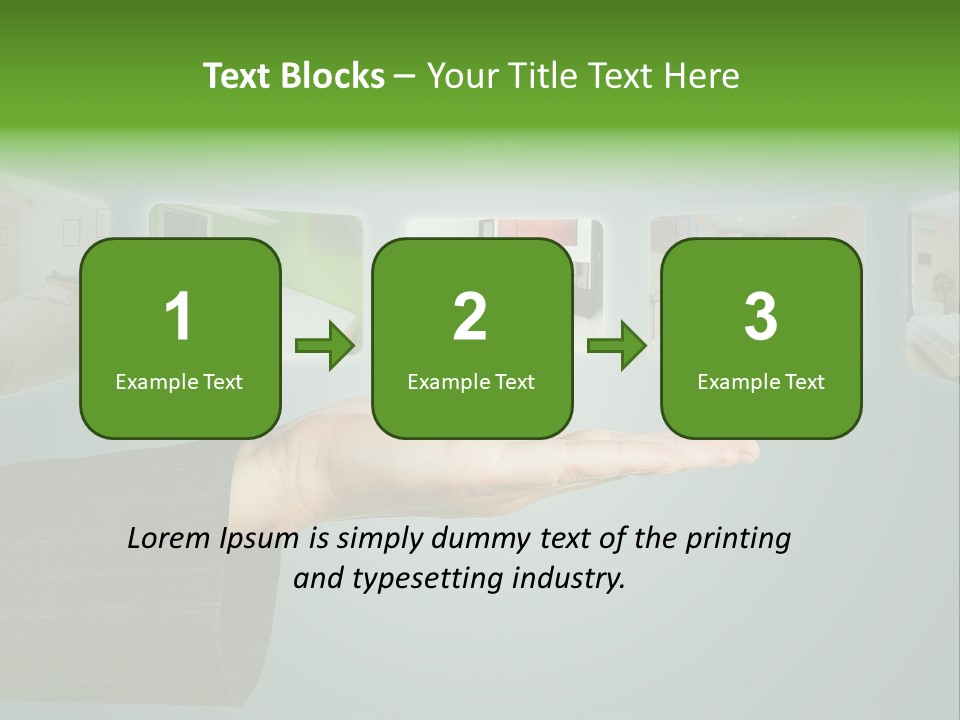 Text Blocks – Your Title Text Here

1
Example Text

2
Example Text

3
Example Text

Lorem Ipsum is simply dummy text of the printing and typesetting industry.